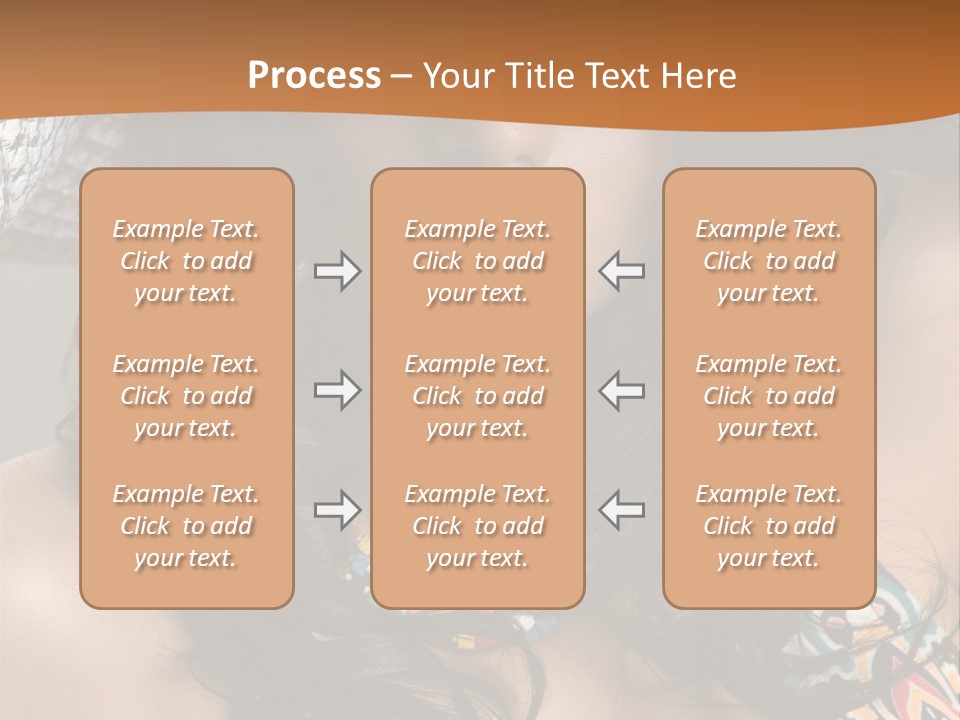 Process – Your Title Text Here

Example Text. Click to add your text.

Example Text. Click to add your text.

Example Text. Click to add your text.

Example Text. Click to add your text.

Example Text. Click to add your text.

Example Text. Click to add your text.

Example Text. Click to add your text.

Example Text. Click to add your text.

Example Text. Click to add your text.